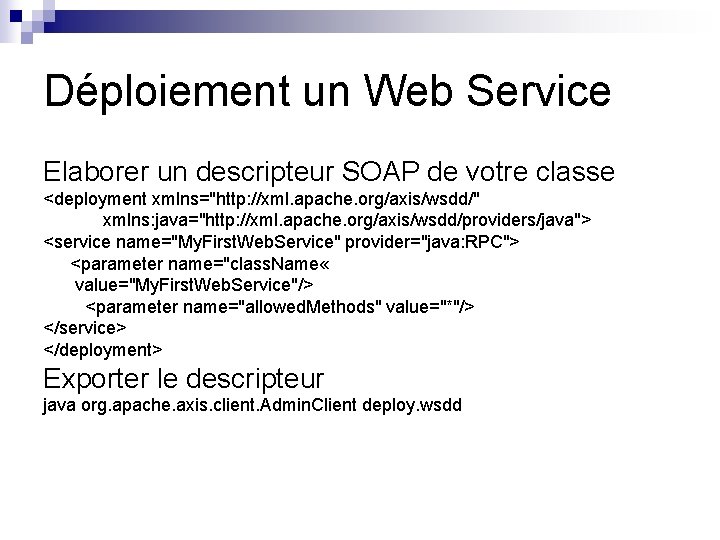 Déploiement un Web Service

Elaborer un descripteur SOAP de votre classe
<deployment xmlns="http://xml.apache.org/axis/wsdd/"
xmlns:java="http://xml.apache.org/axis/wsdd/providers/java">
<service name="MyFirstWebService" provider="java:RPC">
<parameter name="className«
value="MyFirstWebService"/>
<parameter name="allowedMethods" value="*"/>
</service>
</deployment>
Exporter le descripteur
java org.apache.axis.client.AdminClient deploy.wsdd